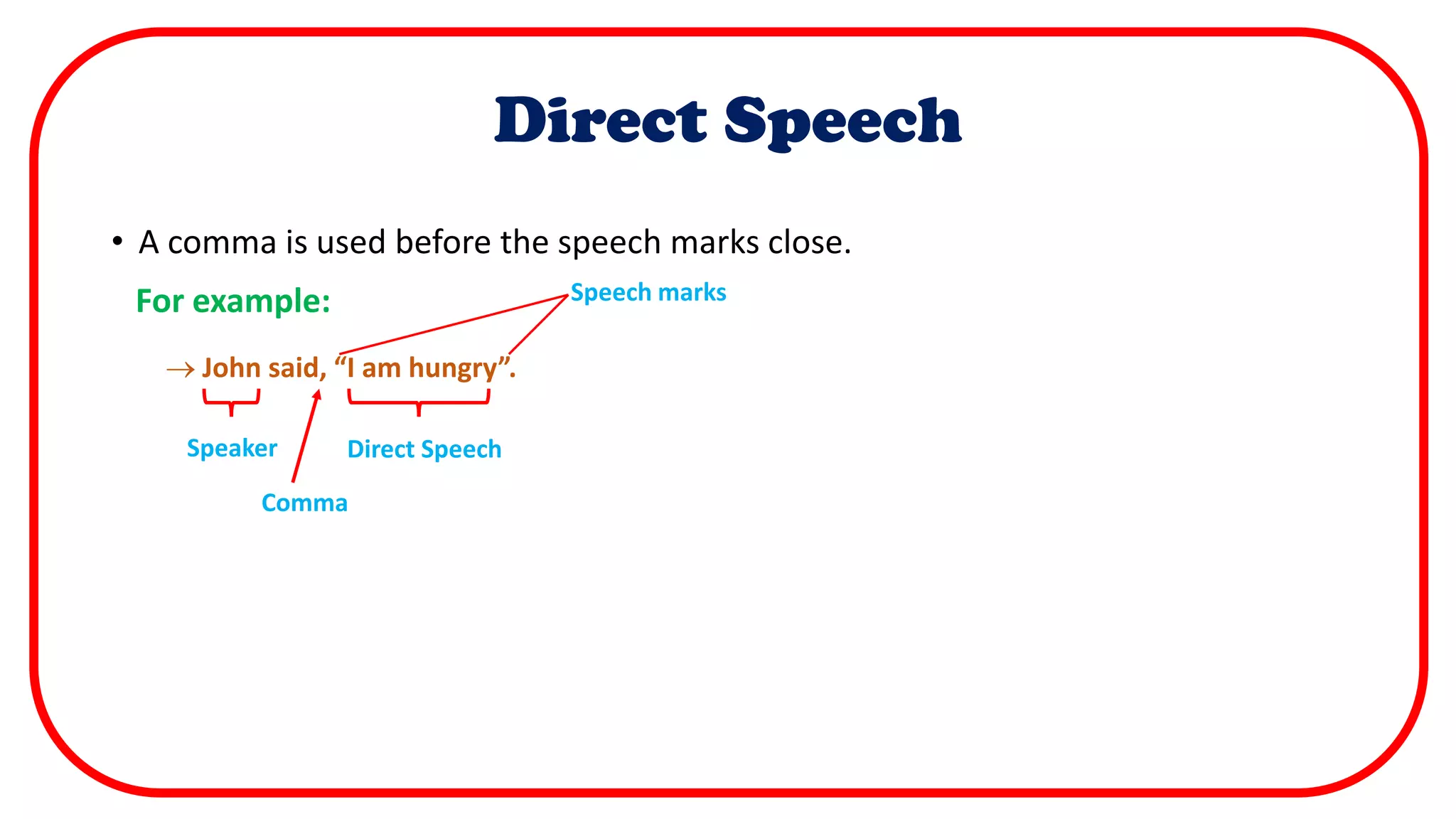 Direct Speech

• A comma is used before the speech marks close.

For example:

Speech marks

→ John said, “I am hungry”.

Speaker

Direct Speech

Comma